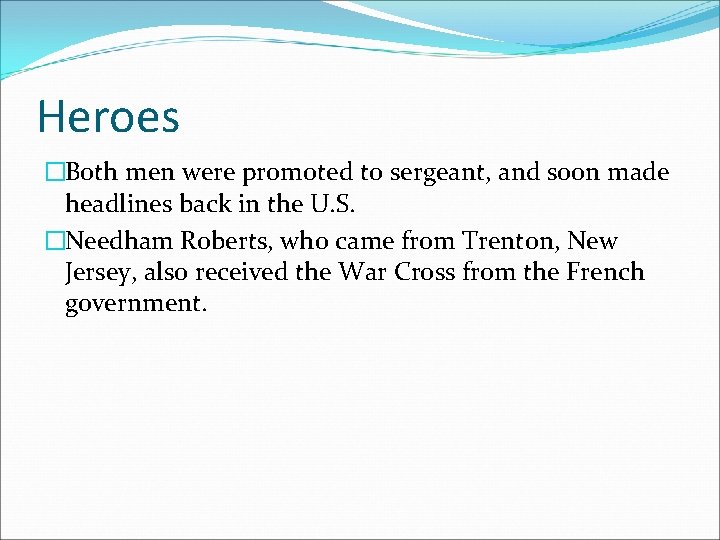 Heroes

□Both men were promoted to sergeant, and soon made headlines back in the U.S.

□Needham Roberts, who came from Trenton, New Jersey, also received the War Cross from the French government.